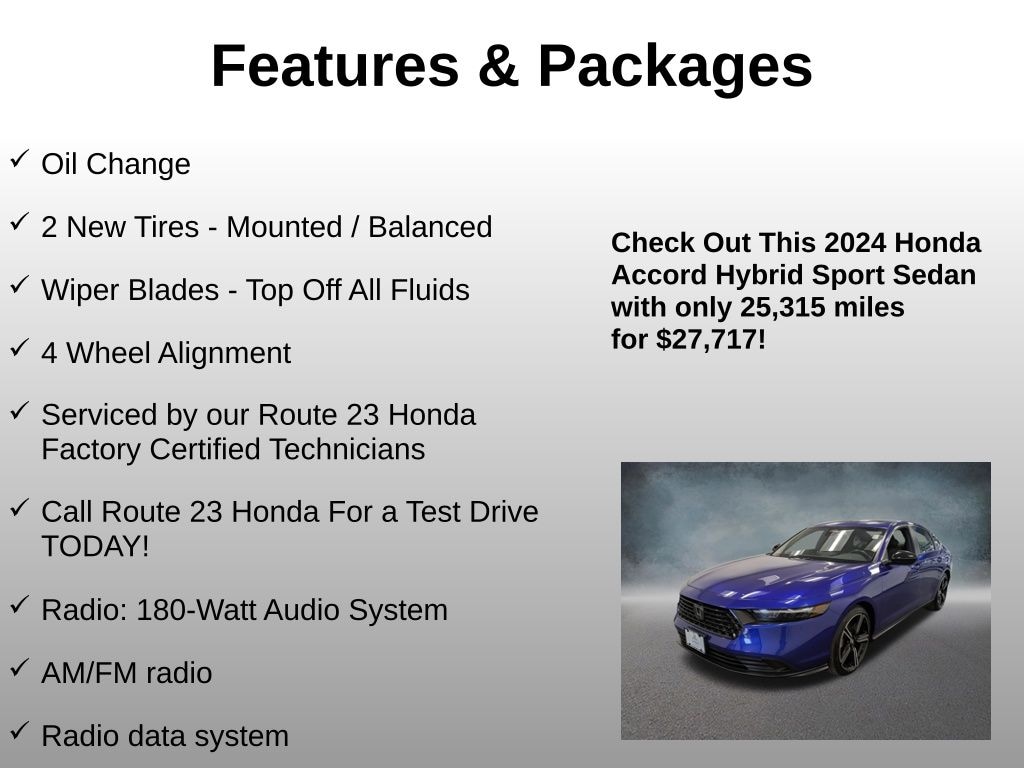 Features & Packages

✓ Oil Change

✓ 2 New Tires - Mounted / Balanced

✓ Wiper Blades - Top Off All Fluids

✓ 4 Wheel Alignment

✓ Serviced by our Route 23 Honda Factory Certified Technicians

✓ Call Route 23 Honda For a Test Drive TODAY!

✓ Radio: 180-Watt Audio System

✓ AM/FM radio

✓ Radio data system

Check Out This 2024 Honda Accord Hybrid Sport Sedan with only 25,315 miles for $27,717!